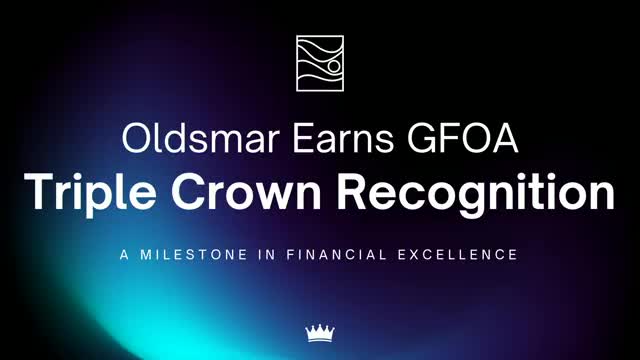 Oldsmar Earns GFOA
Triple Crown Recognition

A MILESTONE IN FINANCIAL EXCELLENCE